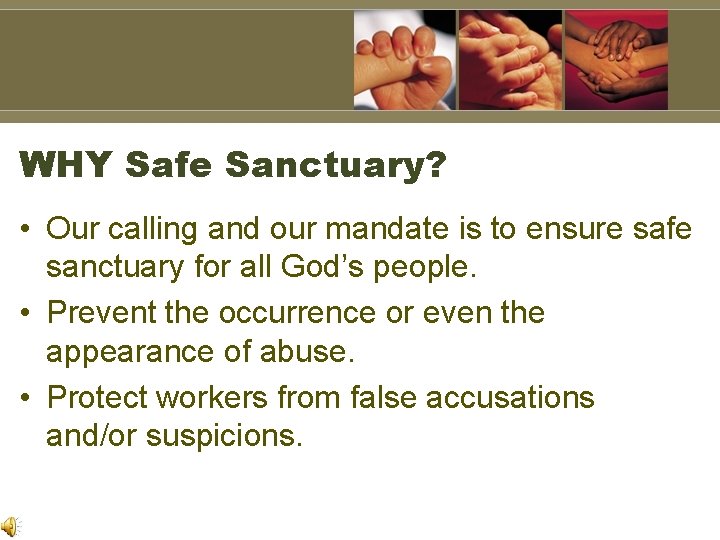 WHY Safe Sanctuary?

• Our calling and our mandate is to ensure safe sanctuary for all God's people.

• Prevent the occurrence or even the appearance of abuse.

• Protect workers from false accusations and/or suspicions.